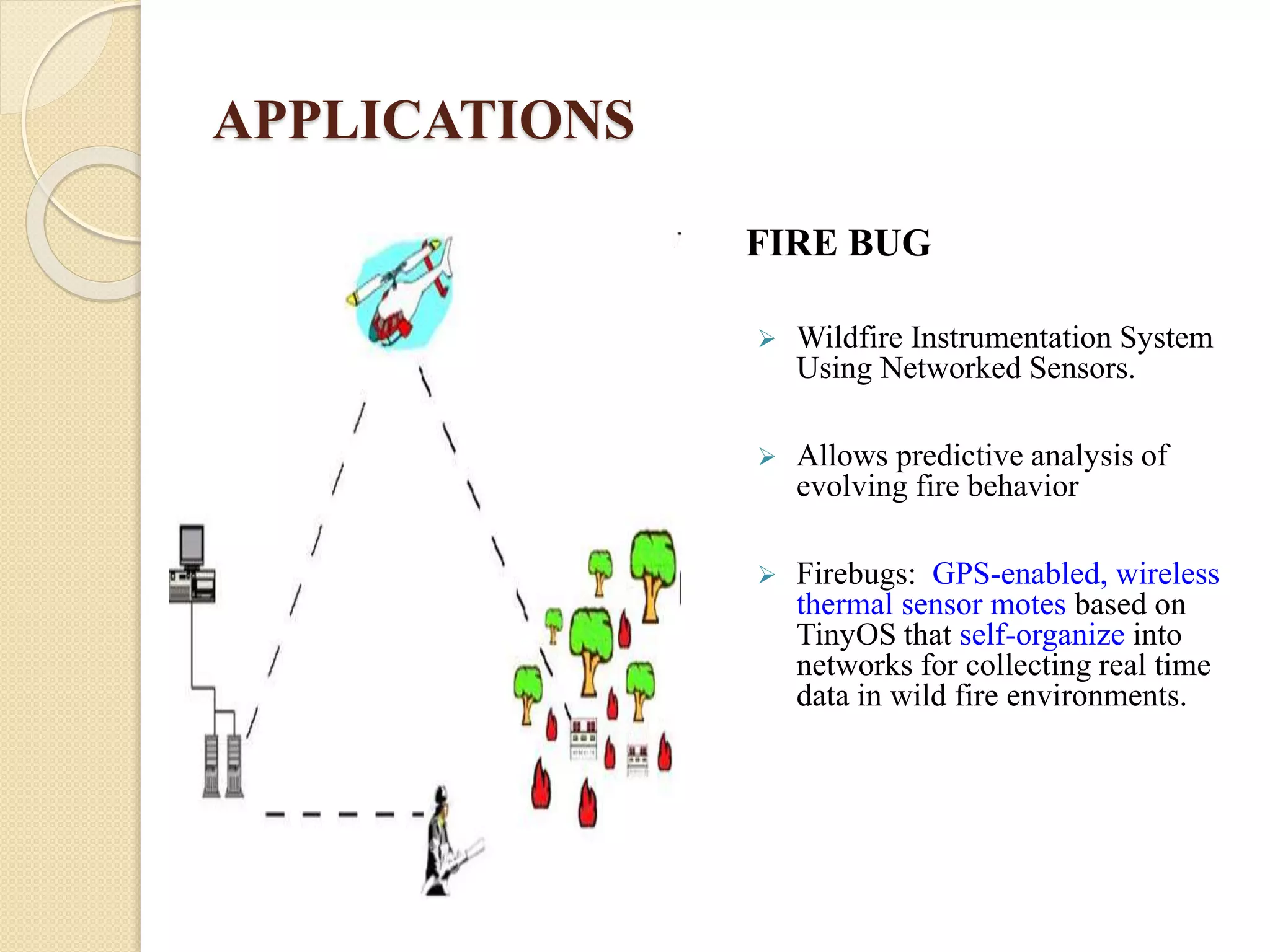 APPLICATIONS

FIRE BUG

➢ Wildfire Instrumentation System Using Networked Sensors.

➢ Allows predictive analysis of evolving fire behavior

➢ Firebugs: GPS-enabled, wireless thermal sensor motes based on TinyOS that self-organize into networks for collecting real time data in wild fire environments.